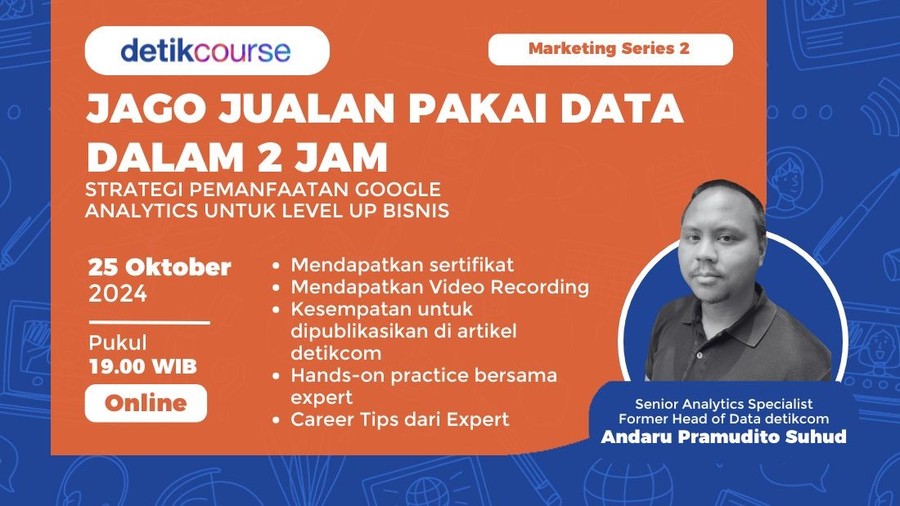 detikcourse

Marketing Series 2

JAGO JUALAN PAKAI DATA DALAM 2 JAM

STRATEGI PEMANFAATAN GOOGLE ANALYTICS UNTUK LEVEL UP BISNIS

25 Oktober 2024

Pukul 19.00 WIB

Online

• Mendapatkan sertifikat
• Mendapatkan Video Recording
• Kesempatan untuk dipublikasikan di artikel detikcom
• Hands-on practice bersama expert
• Career Tips dari Expert

Senior Analytics Specialist
Former Head of Data detikcom
Andaru Pramudito Suhud